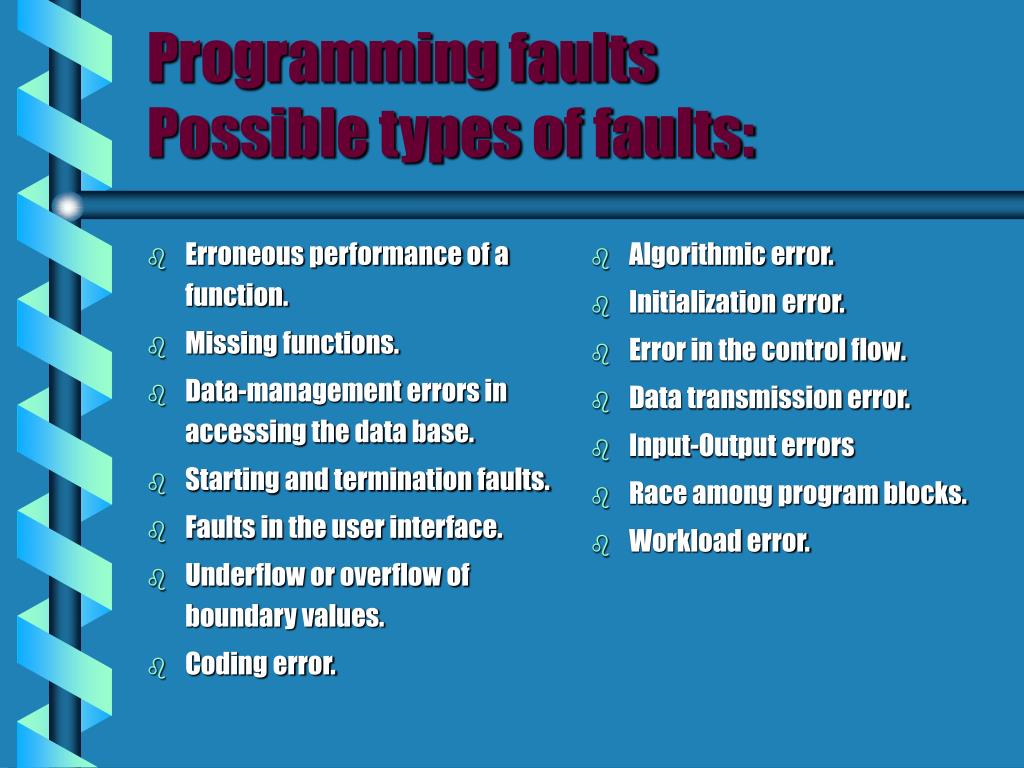 Programming faults
Possible types of faults:

- Erroneous performance of a function.
- Missing functions.
- Data-management errors in accessing the data base.
- Starting and termination faults.
- Faults in the user interface.
- Underflow or overflow of boundary values.
- Coding error.

- Algorithmic error.
- Initialization error.
- Error in the control flow.
- Data transmission error.
- Input-Output errors
- Race among program blocks.
- Workload error.